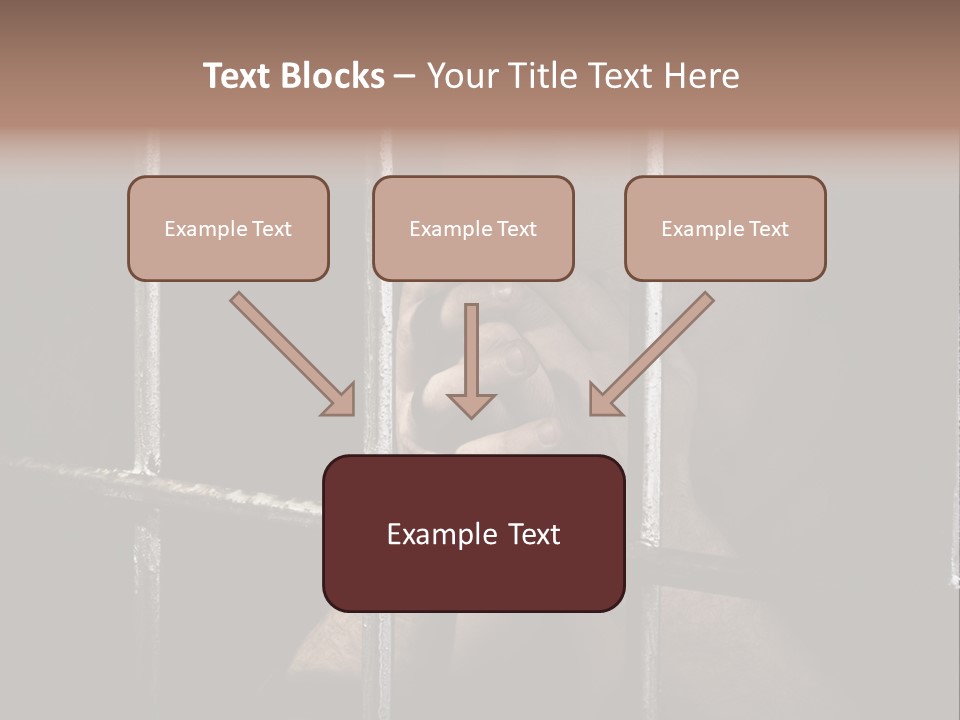 Text Blocks – Your Title Text Here

Example Text

Example Text

Example Text

Example Text